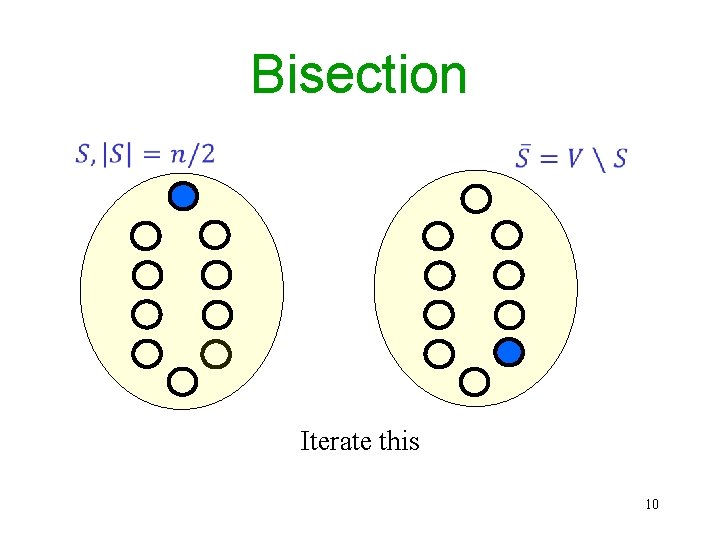 Bisection

$S, |S| = n/2$

$\bar{S} = V \setminus S$

Iterate this

10